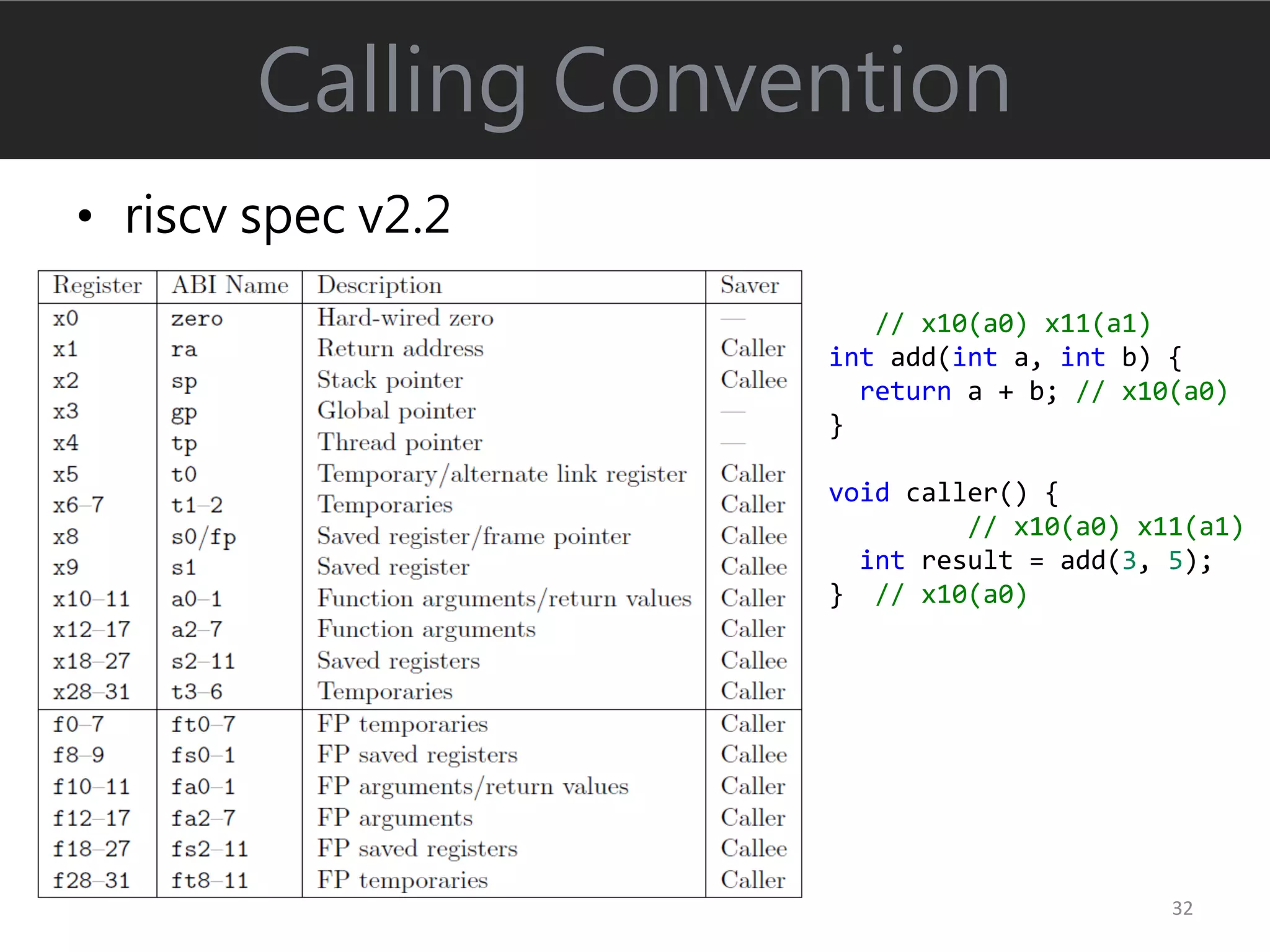 Calling Convention

• riscv spec v2.2

| Register | ABI Name | Description | Saver |
|---|---|---|---|
| x0 | zero | Hard-wired zero | — |
| x1 | ra | Return address | Caller |
| x2 | sp | Stack pointer | Callee |
| x3 | gp | Global pointer | — |
| x4 | tp | Thread pointer | — |
| x5 | t0 | Temporary/alternate link register | Caller |
| x6–7 | t1–2 | Temporaries | Caller |
| x8 | s0/fp | Saved register/frame pointer | Callee |
| x9 | s1 | Saved register | Callee |
| x10–11 | a0–1 | Function arguments/return values | Caller |
| x12–17 | a2–7 | Function arguments | Caller |
| x18–27 | s2–11 | Saved registers | Callee |
| x28–31 | t3–6 | Temporaries | Caller |
| f0–7 | ft0–7 | FP temporaries | Caller |
| f8–9 | fs0–1 | FP saved registers | Callee |
| f10–11 | fa0–1 | FP arguments/return values | Caller |
| f12–17 | fa2–7 | FP arguments | Caller |
| f18–27 | fs2–11 | FP saved registers | Callee |
| f28–31 | ft8–11 | FP temporaries | Caller |

// x10(a0) x11(a1)
int add(int a, int b) {
return a + b; // x10(a0)
}

void caller() {
// x10(a0) x11(a1)
int result = add(3, 5);
} // x10(a0)

32